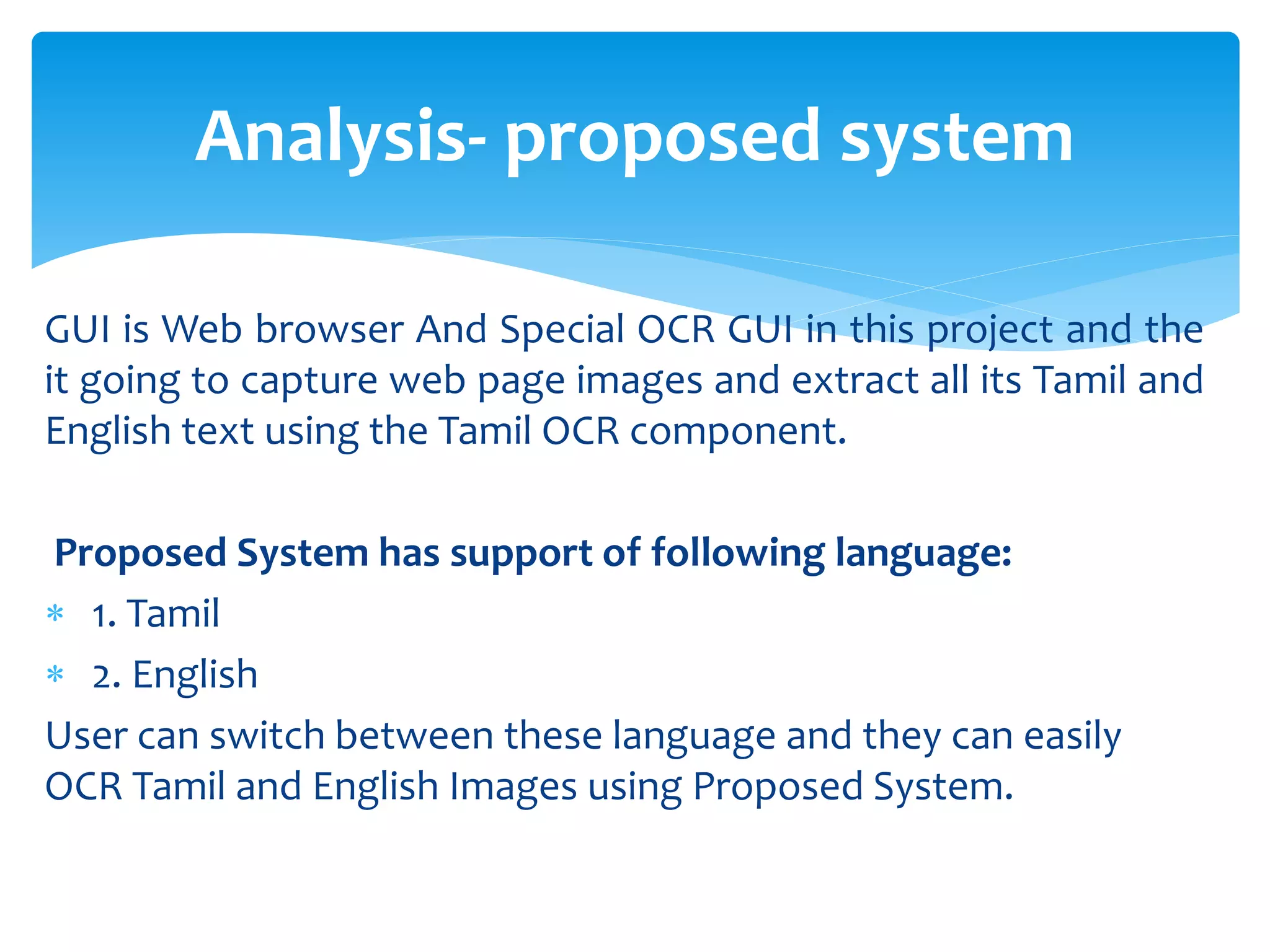 Analysis- proposed system

GUI is Web browser And Special OCR GUI in this project and the it going to capture web page images and extract all its Tamil and English text using the Tamil OCR component.

Proposed System has support of following language:

* 1. Tamil
* 2. English

User can switch between these language and they can easily OCR Tamil and English Images using Proposed System.